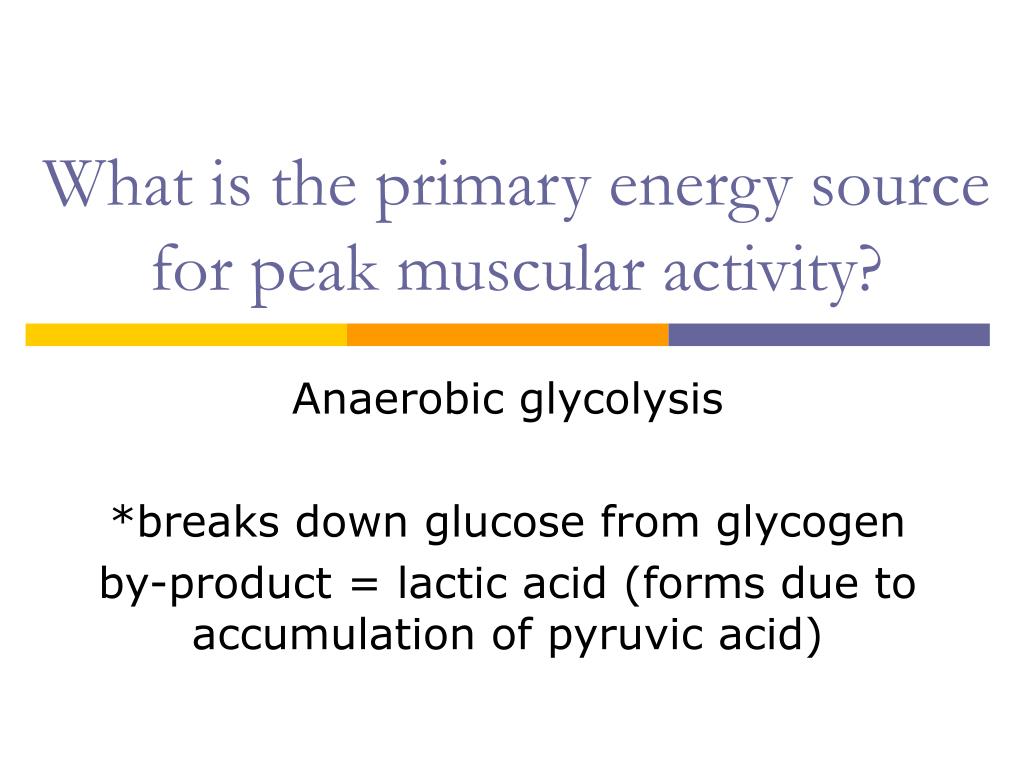 What is the primary energy source for peak muscular activity?

Anaerobic glycolysis

*breaks down glucose from glycogen
by-product = lactic acid (forms due to accumulation of pyruvic acid)